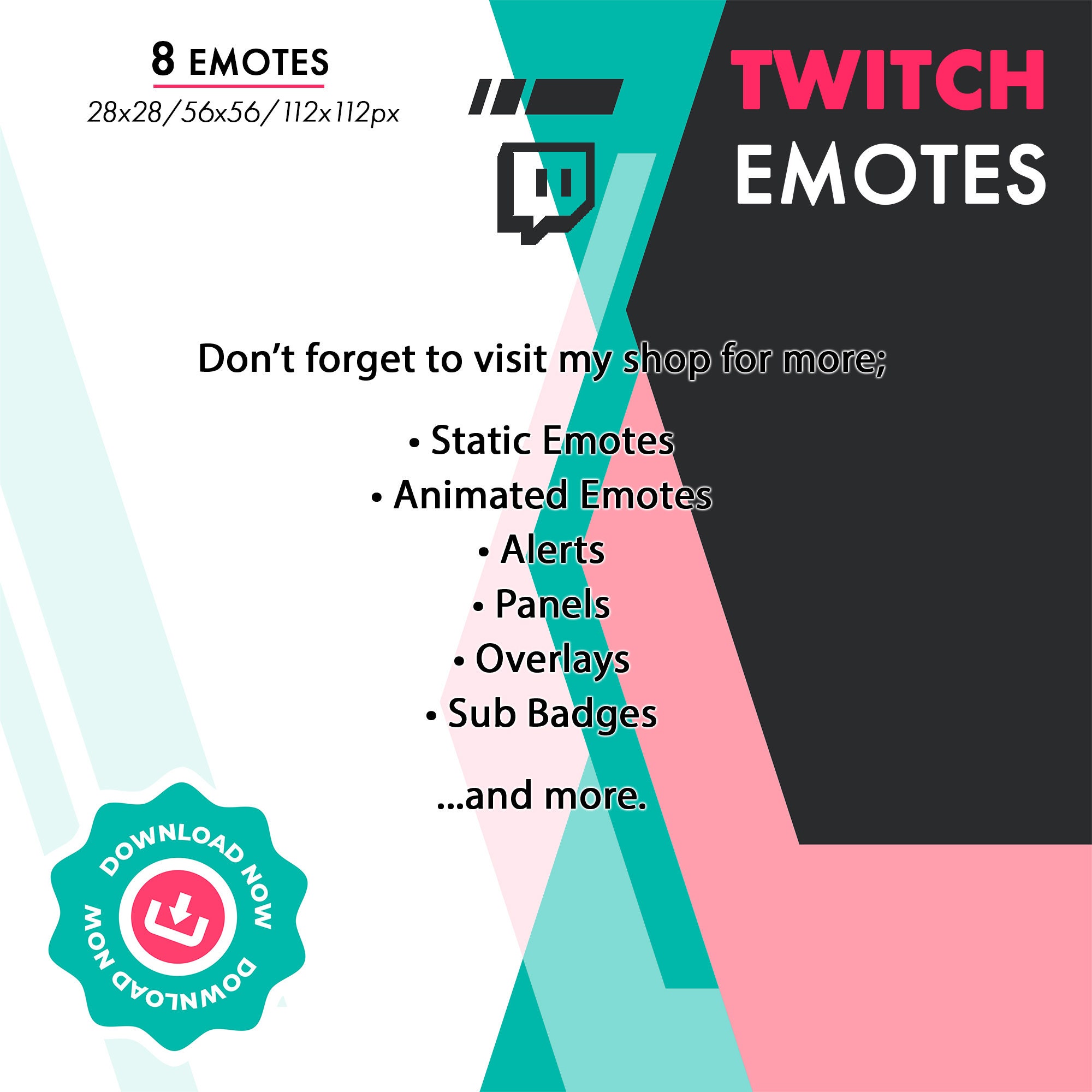 8 EMOTES
28x28/56x56/112x112px

TWITCH
EMOTES

Don’t forget to visit my shop for more;

• Static Emotes
• Animated Emotes
• Alerts
• Panels
• Overlays
• Sub Badges

...and more.

DOWNLOAD NOW
DOWNLOAD NOW